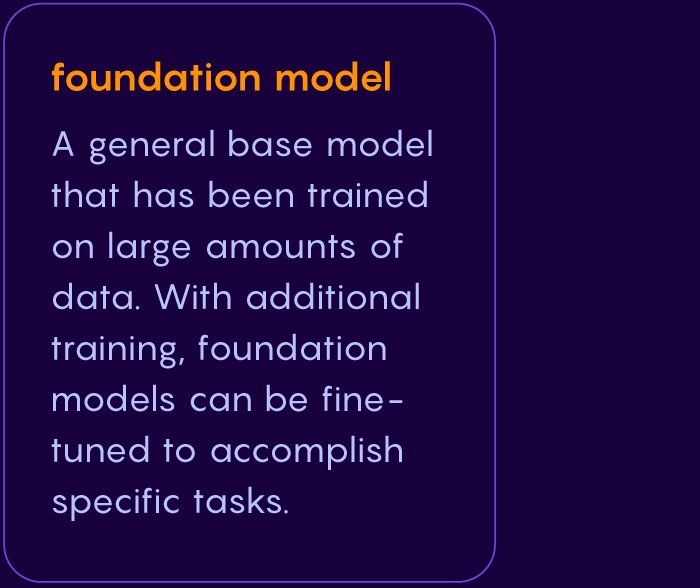 foundation model

A general base model that has been trained on large amounts of data. With additional training, foundation models can be fine-tuned to accomplish specific tasks.